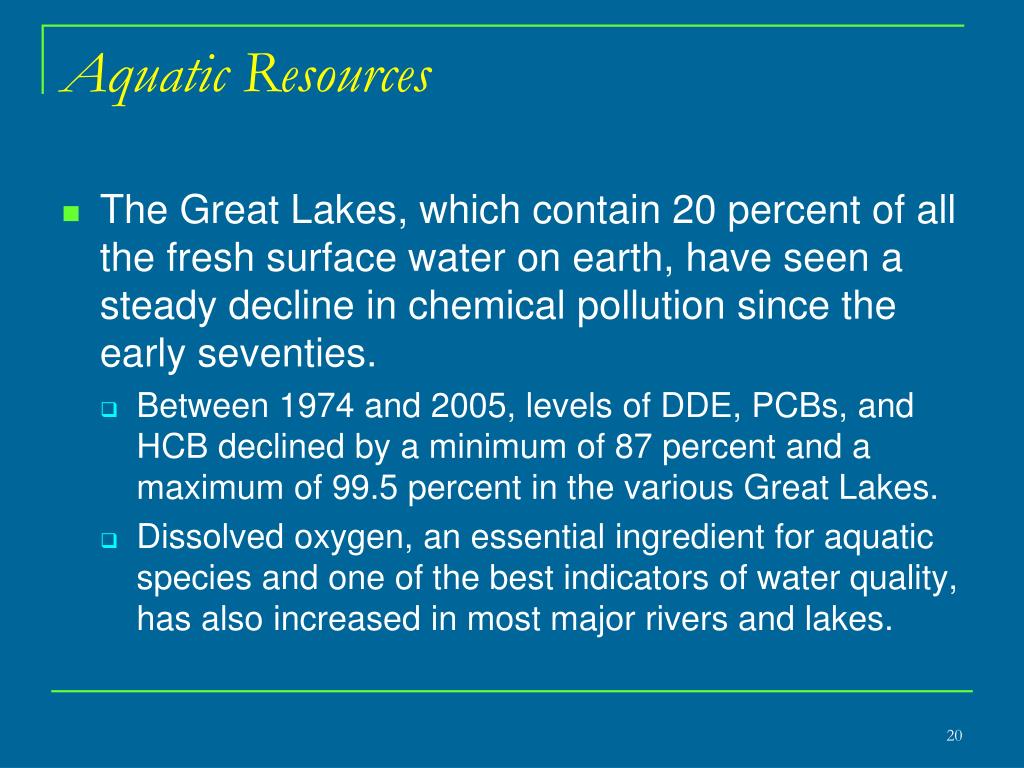 Aquatic Resources

The Great Lakes, which contain 20 percent of all the fresh surface water on earth, have seen a steady decline in chemical pollution since the early seventies.

Between 1974 and 2005, levels of DDE, PCBs, and HCB declined by a minimum of 87 percent and a maximum of 99.5 percent in the various Great Lakes.

Dissolved oxygen, an essential ingredient for aquatic species and one of the best indicators of water quality, has also increased in most major rivers and lakes.

20